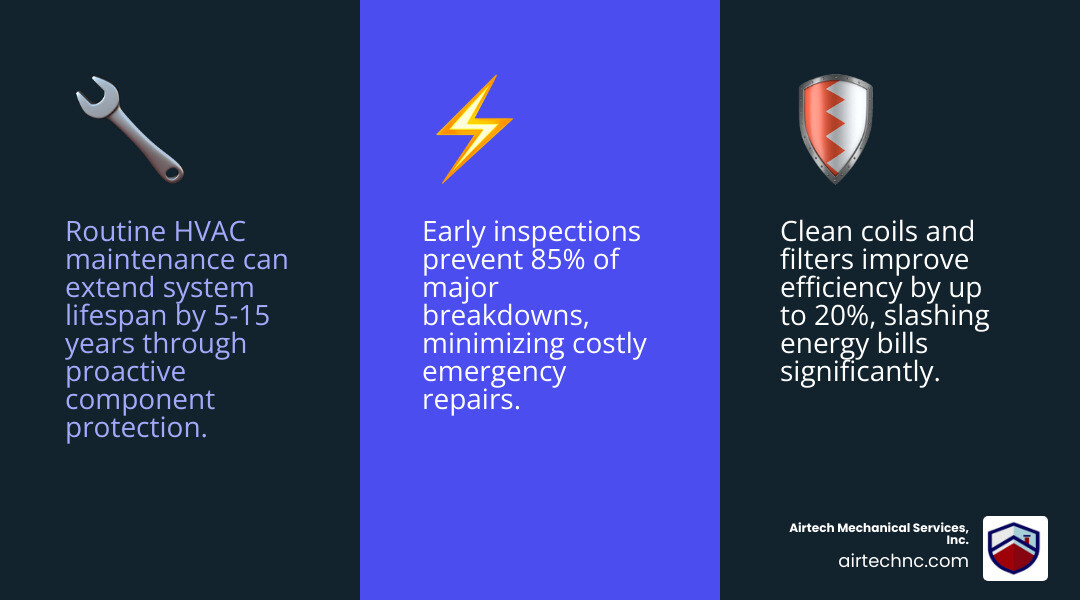 Routine HVAC maintenance can extend system lifespan by 5-15 years through proactive component protection.

Early inspections prevent 85% of major breakdowns, minimizing costly emergency repairs.

Clean coils and filters improve efficiency by up to 20%, slashing energy bills significantly.

Airtech Mechanical Services, Inc.
airtechnc.com